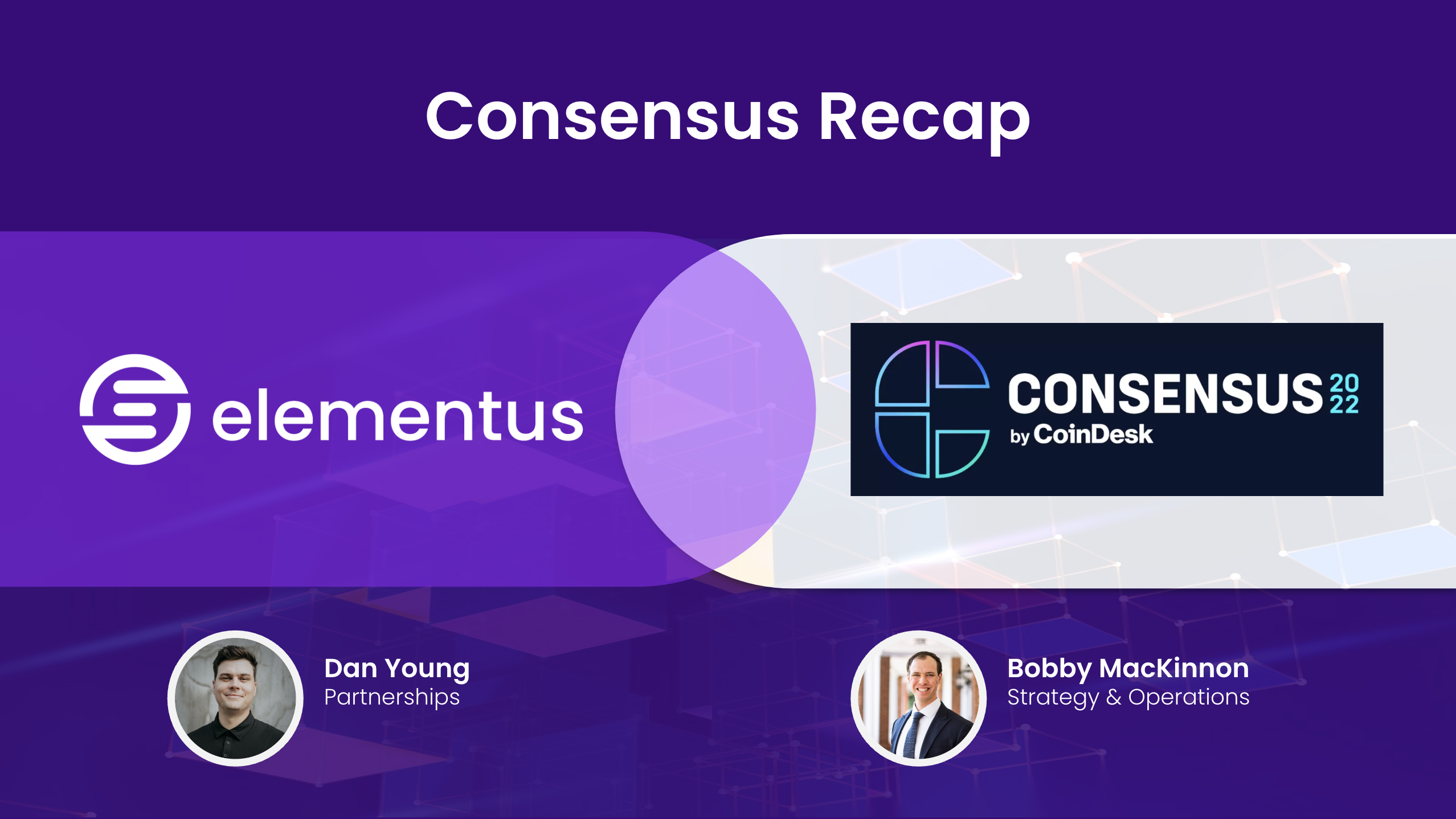 Consensus Recap

elementus

CONSENSUS 20 22
by CoinDesk

Dan Young
Partnerships

Bobby MacKinnon
Strategy & Operations